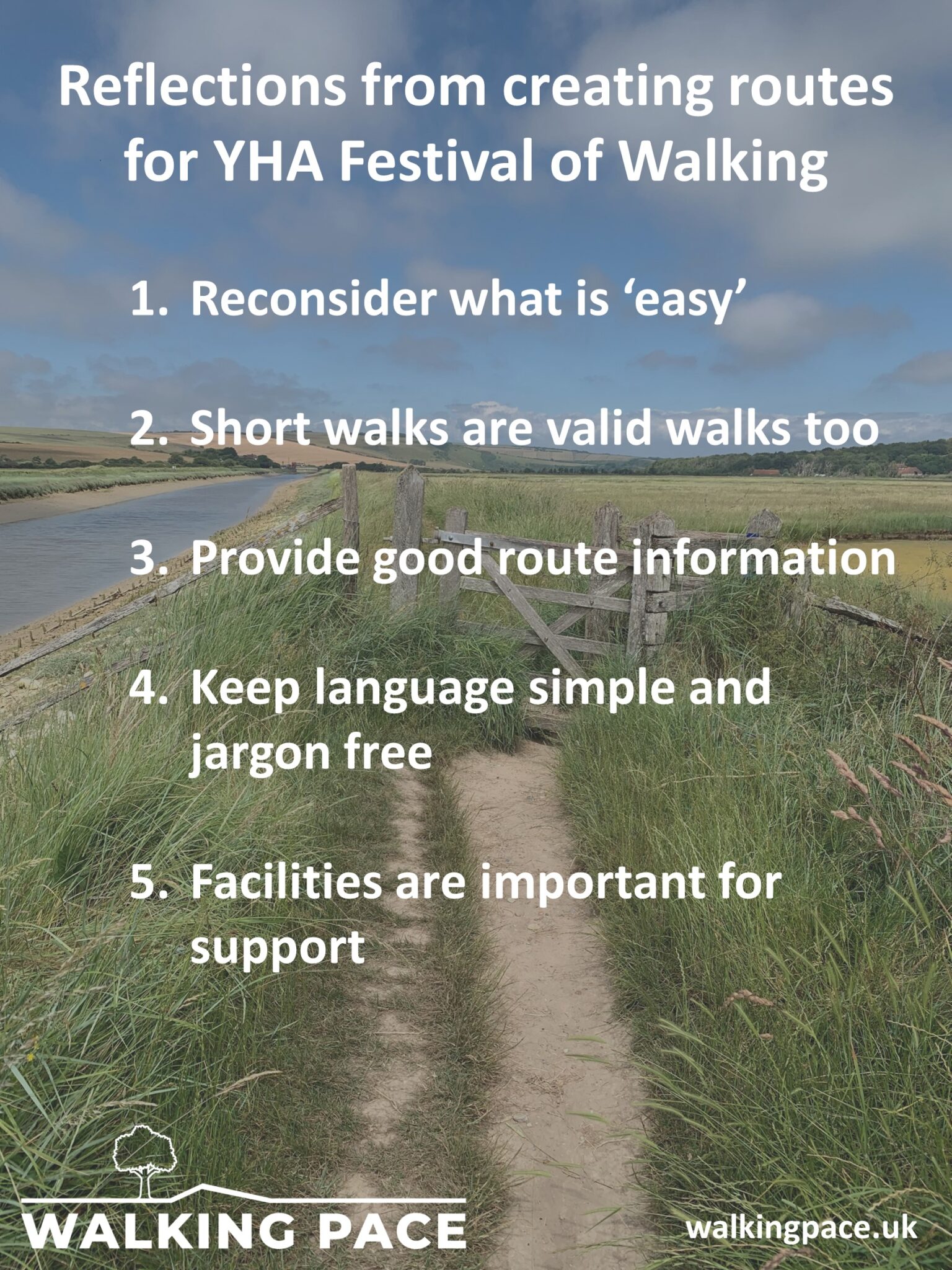 Reflections from creating routes for YHA Festival of Walking

1. Reconsider what is ‘easy’

2. Short walks are valid walks too

3. Provide good route information

4. Keep language simple and jargon free

5. Facilities are important for support

WALKING PACE

walkingpace.uk